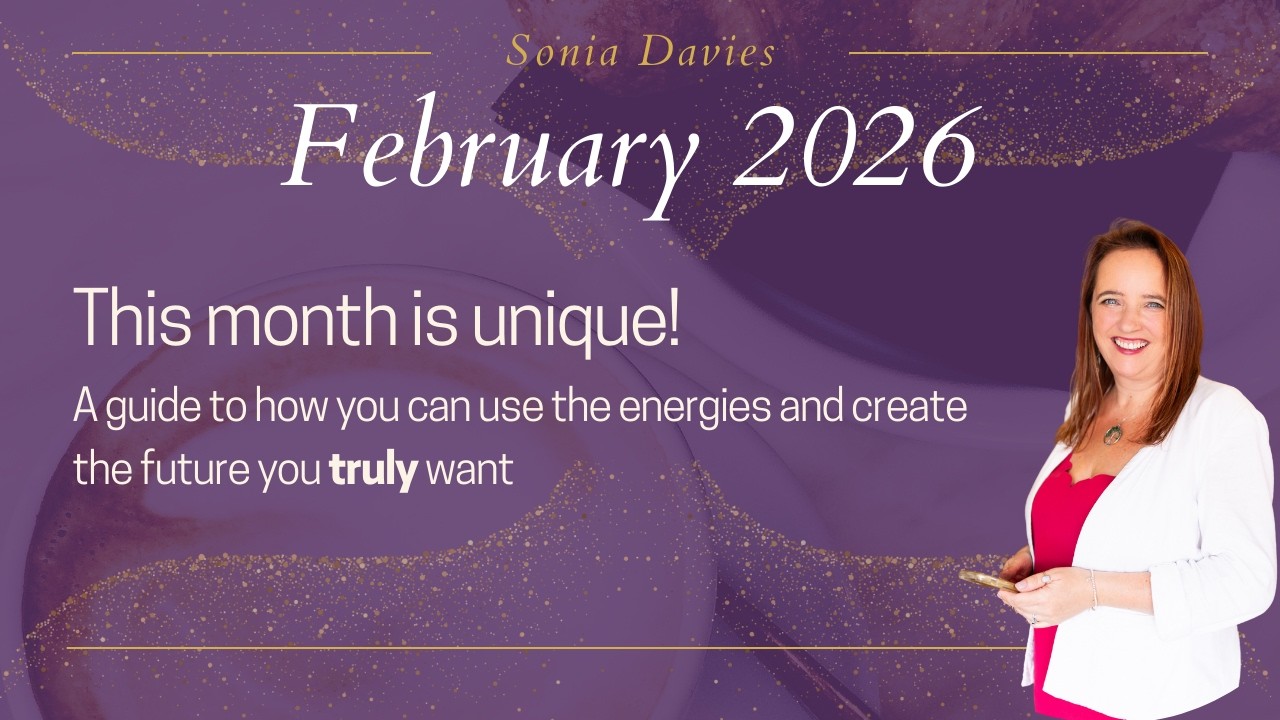 Sonia Davies

February 2026

This month is unique!

A guide to how you can use the energies and create the future you truly want